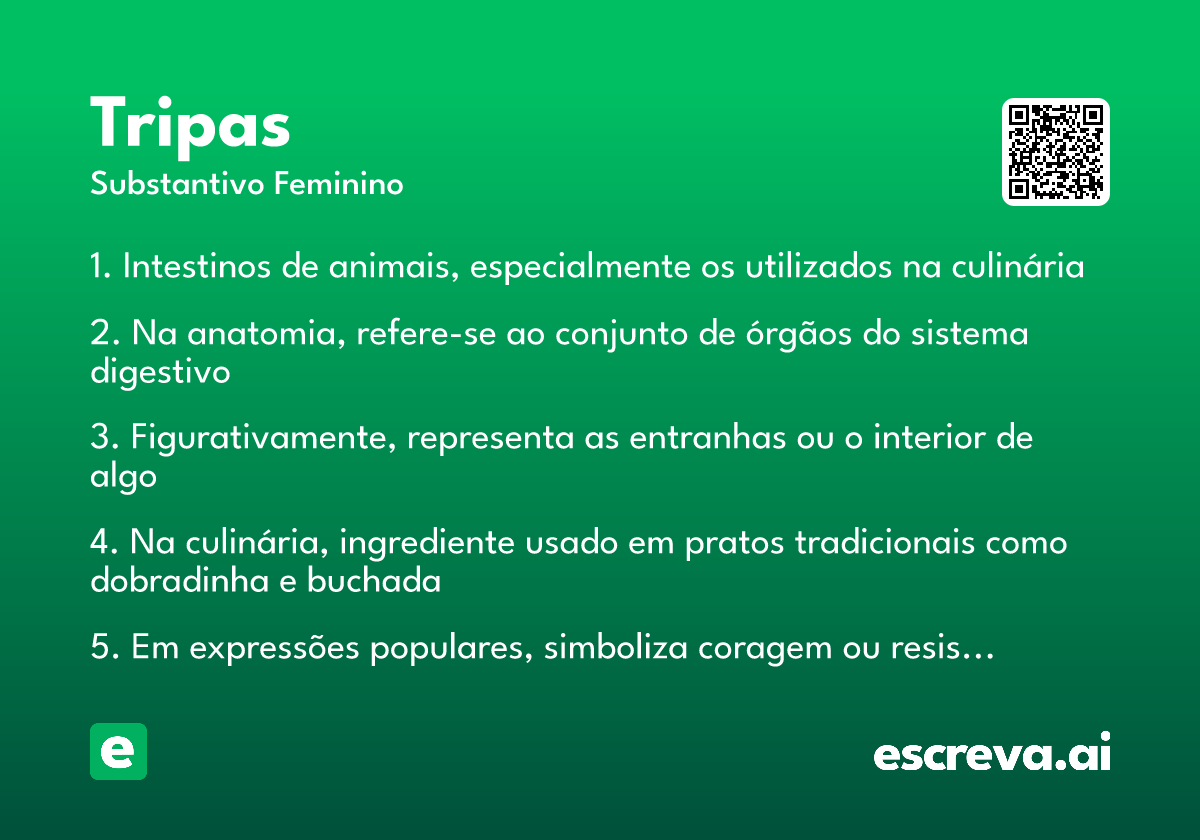 Tripas
Substantivo Feminino

1. Intestinos de animais, especialmente os utilizados na culinária

2. Na anatomia, refere-se ao conjunto de órgãos do sistema digestivo

3. Figurativamente, representa as entranhas ou o interior de algo

4. Na culinária, ingrediente usado em pratos tradicionais como dobradinha e buchada

5. Em expressões populares, simboliza coragem ou resis…

e

escreva.ai